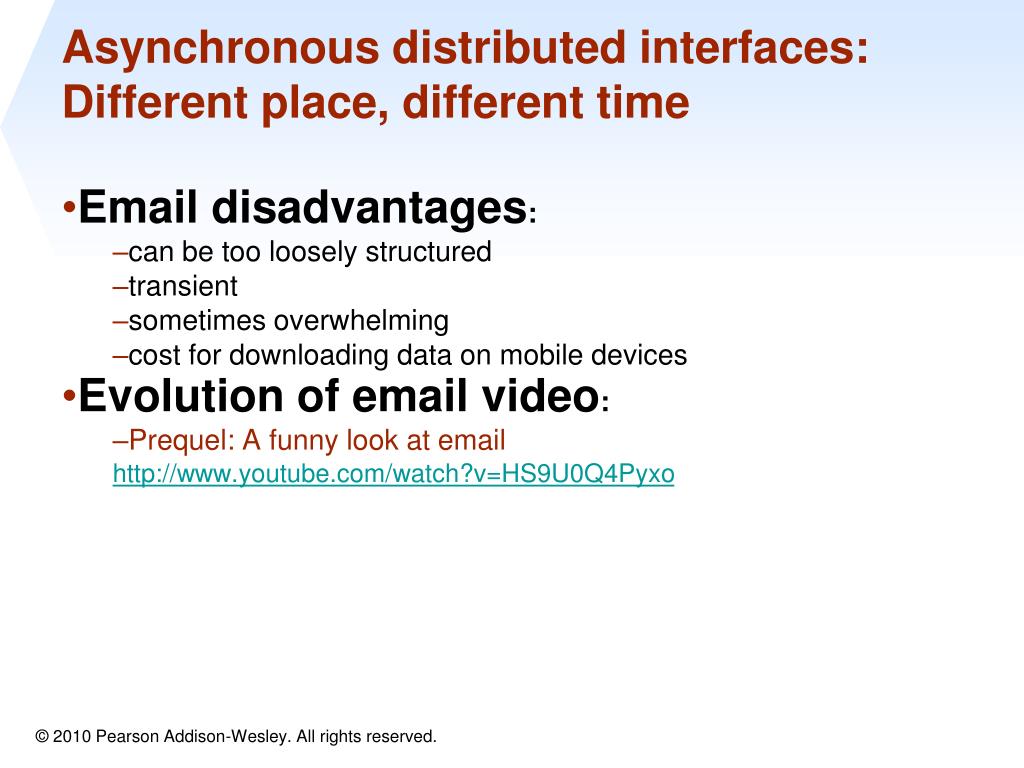 Asynchronous distributed interfaces: Different place, different time

•Email disadvantages:
–can be too loosely structured
–transient
–sometimes overwhelming
–cost for downloading data on mobile devices

•Evolution of email video:
–Prequel: A funny look at email
http://www.youtube.com/watch?v=HS9U0Q4Pyxo

© 2010 Pearson Addison-Wesley. All rights reserved.